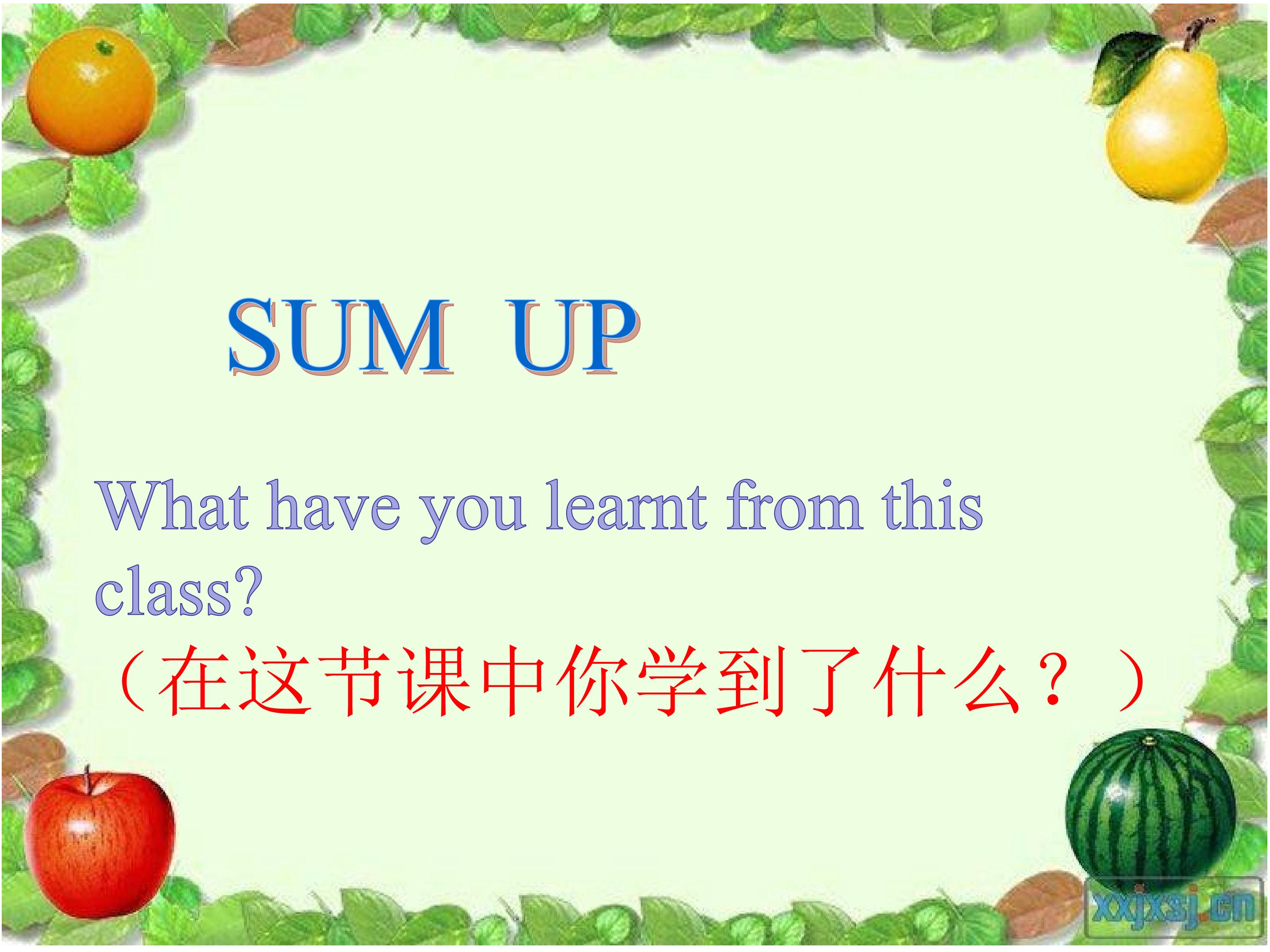 SUM UP

What have you learnt from this class?
（在这节课中你学到了什么？）

xxjxsj.cn